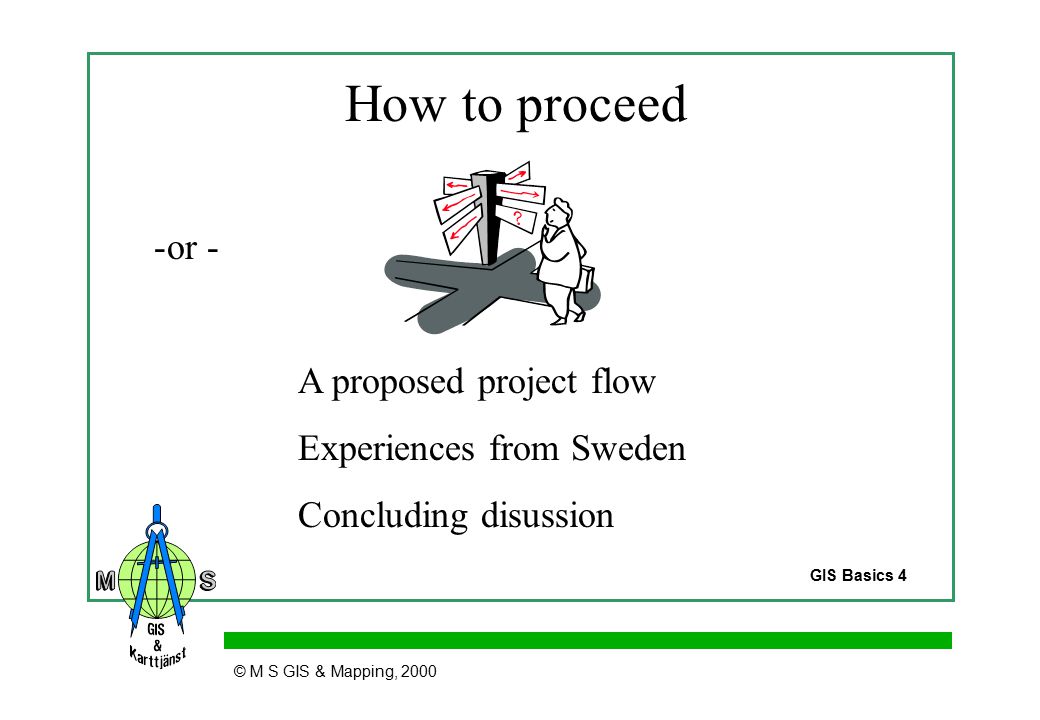 How to proceed

?

-or -

A proposed project flow

Experiences from Sweden

Concluding disussion

GIS Basics 4

M S

GIS & Karttjänst

© M S GIS & Mapping, 2000